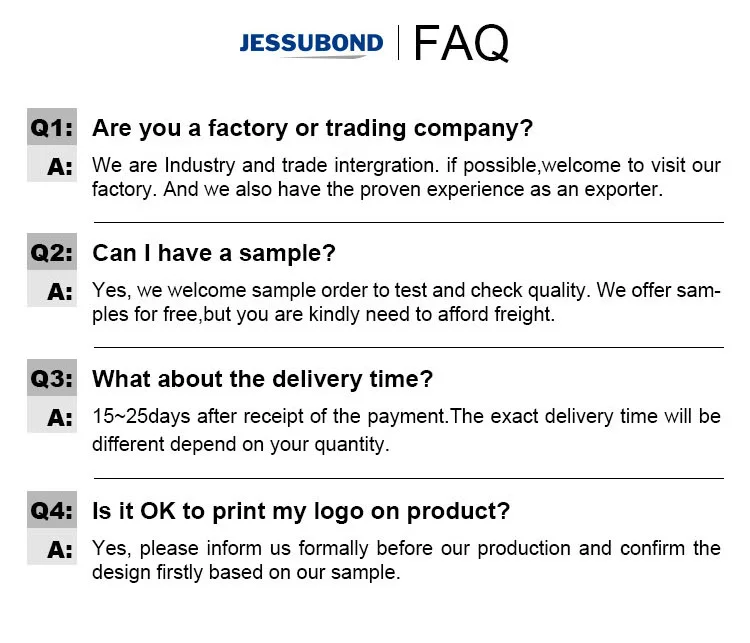 JESSUBOND | FAQ

Q1: Are you a factory or trading company?

A: We are Industry and trade intergration. if possible,welcome to visit our factory. And we also have the proven experience as an exporter.

Q2: Can I have a sample?

A: Yes, we welcome sample order to test and check quality. We offer samples for free,but you are kindly need to afford freight.

Q3: What about the delivery time?

A: 15~25days after receipt of the payment.The exact delivery time will be different depend on your quantity.

Q4: Is it OK to print my logo on product?

A: Yes, please inform us formally before our production and confirm the design firstly based on our sample.